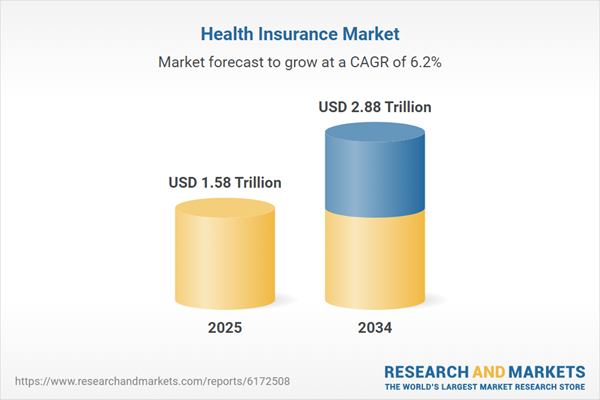 Health Insurance Market

Market forecast to grow at a CAGR of 6.2%

USD 1.58 Trillion

USD 2.88 Trillion

2025

2034

https://www.researchandmarkets.com/reports/6172508

RESEARCH AND MARKETS
THE WORLD'S LARGEST MARKET RESEARCH STORE